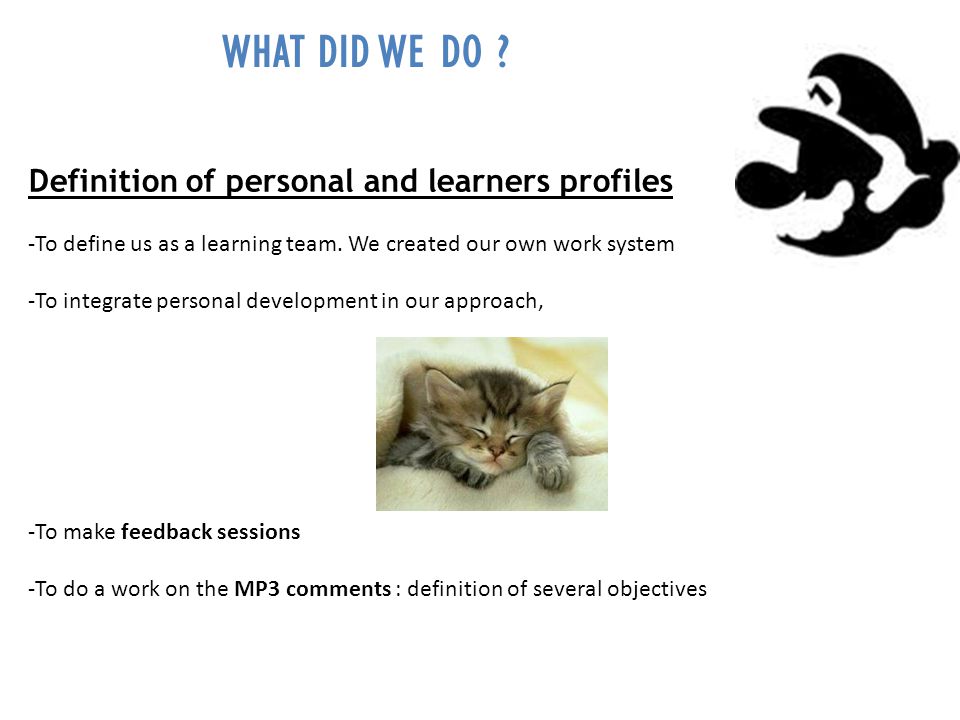 WHAT DID WE DO ?

Definition of personal and learners profiles

-To define us as a learning team. We created our own work system

-To integrate personal development in our approach,

-To make feedback sessions

-To do a work on the MP3 comments : definition of several objectives